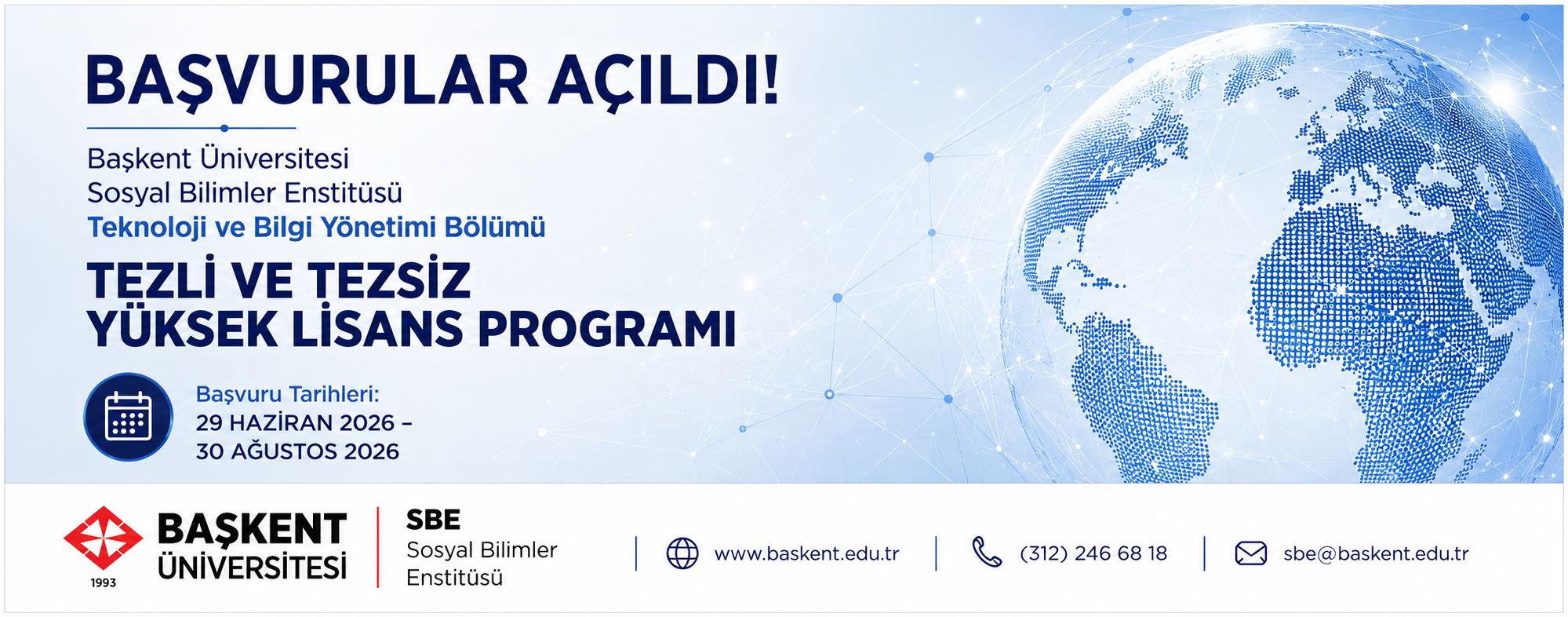 BAŞVURULAR AÇILDI!

Başkent Üniversitesi
Sosyal Bilimler Enstitüsü
Teknoloji ve Bilgi Yönetimi Bölümü

TEZLİ VE TEZSİZ
YÜKSEK LİSANS PROGRAMI

Başvuru Tarihleri:
29 HAZİRAN 2026 –
30 AĞUSTOS 2026

1993
BAŞKENT
ÜNİVERSİTESİ

SBE
Sosyal Bilimler
Enstitüsü

www.baskent.edu.tr

(312) 246 68 18

sbe@baskent.edu.tr